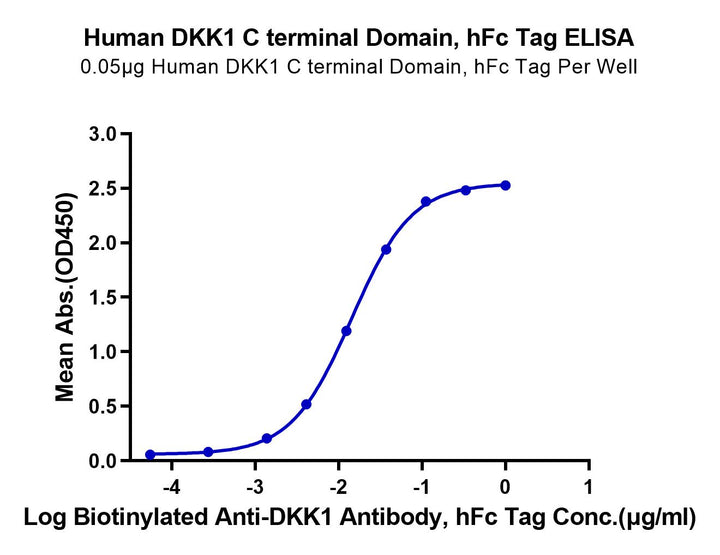 Human DKK1 C terminal Domain, hFc Tag ELISA
0.05μg Human DKK1 C terminal Domain, hFc Tag Per Well

Mean Abs.(OD450)

3.0
2.5
2.0
1.5
1.0
0.5
0.0

-4
-3
-2
-1
0
1

Log Biotinylated Anti-DKK1 Antibody, hFc Tag Conc.(μg/ml)